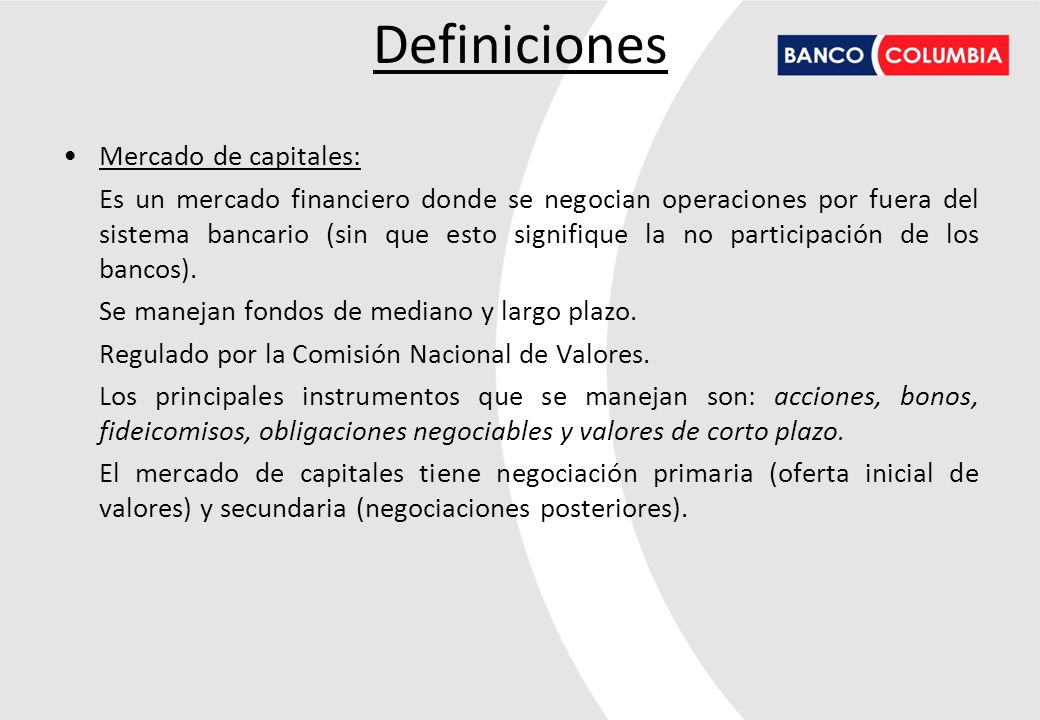 Definiciones

BANCO COLUMBIA

• Mercado de capitales:

Es un mercado financiero donde se negocian operaciones por fuera del sistema bancario (sin que esto signifique la no participación de los bancos).

Se manejan fondos de mediano y largo plazo.

Regulado por la Comisión Nacional de Valores.

Los principales instrumentos que se manejan son: acciones, bonos, fideicomisos, obligaciones negociables y valores de corto plazo.

El mercado de capitales tiene negociación primaria (oferta inicial de valores) y secundaria (negociaciones posteriores).